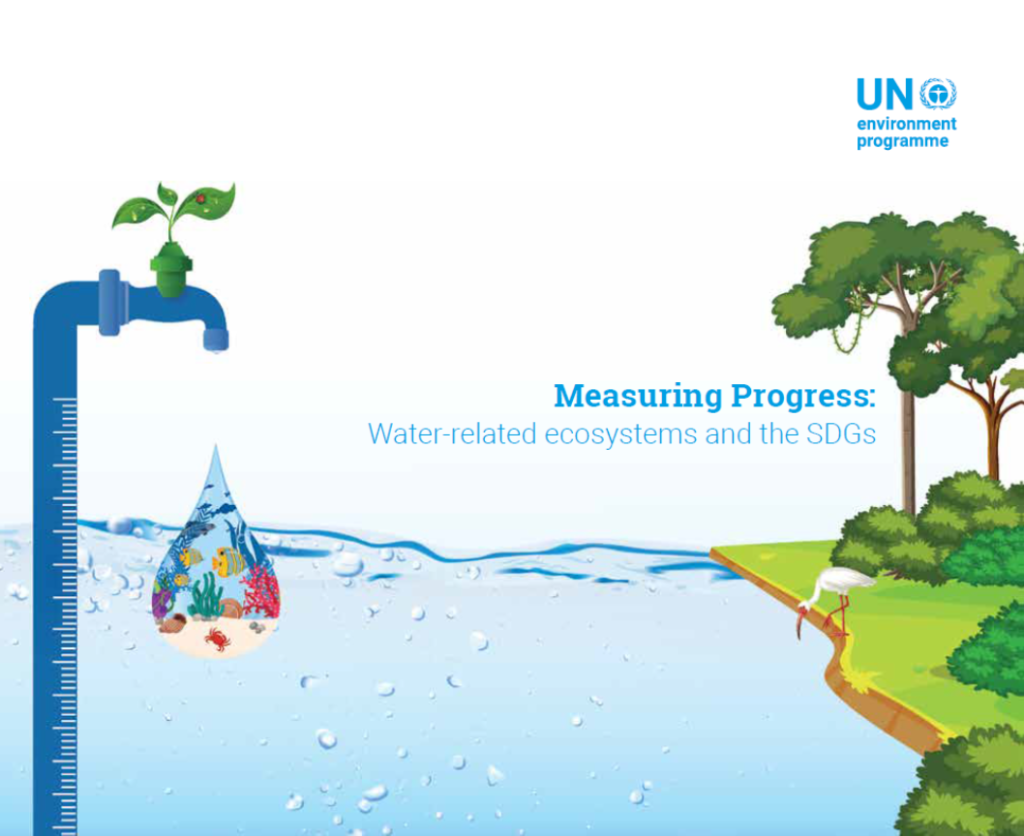 UN environment programme

Measuring Progress:
Water-related ecosystems and the SDGs